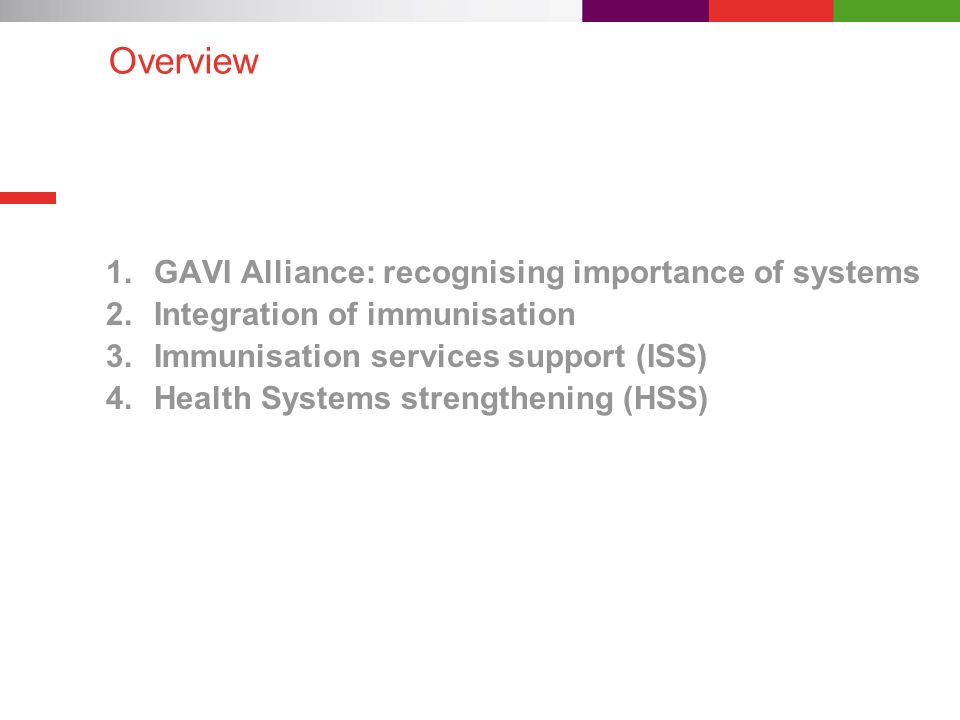 Overview

1. GAVI Alliance: recognising importance of systems
2. Integration of immunisation
3. Immunisation services support (ISS)
4. Health Systems strengthening (HSS)